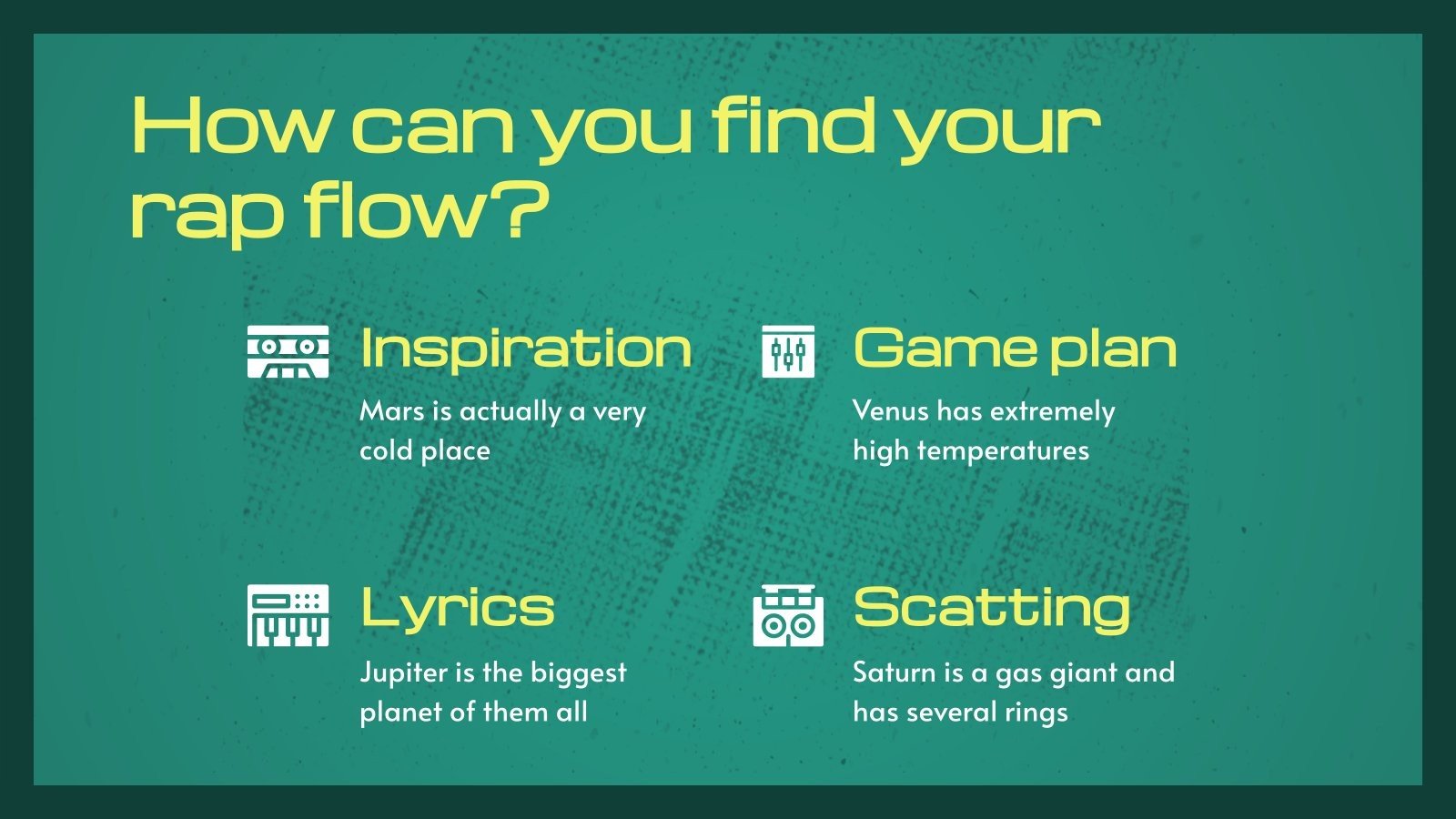 How can you find your rap flow?

Inspiration

Mars is actually a very cold place

Game plan

Venus has extremely high temperatures

Lyrics

Jupiter is the biggest planet of them all

Scatting

Saturn is a gas giant and has several rings